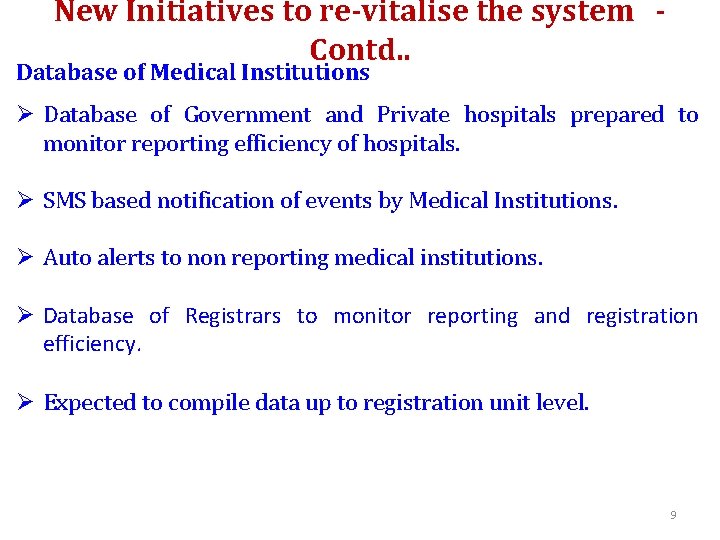 New Initiatives to re-vitalise the system - Contd..

Database of Medical Institutions

➢ Database of Government and Private hospitals prepared to monitor reporting efficiency of hospitals.

➢ SMS based notification of events by Medical Institutions.

➢ Auto alerts to non reporting medical institutions.

➢ Database of Registrars to monitor reporting and registration efficiency.

➢ Expected to compile data up to registration unit level.

9